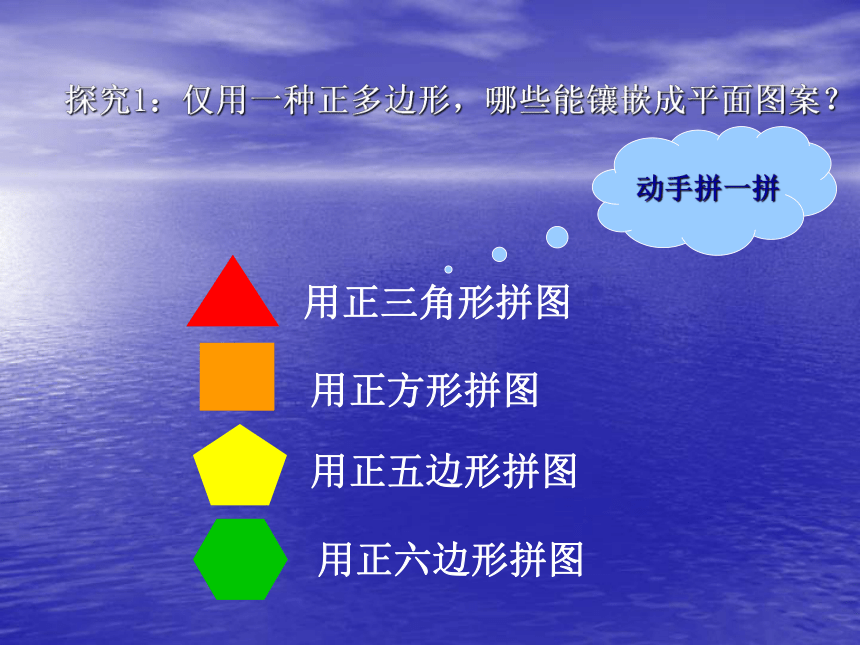 探究1：仅用一种正多边形，哪些能镶嵌成平面图案？

动手拼一拼

用正三角形拼图

用正方形拼图

用正五边形拼图

用正六边形拼图